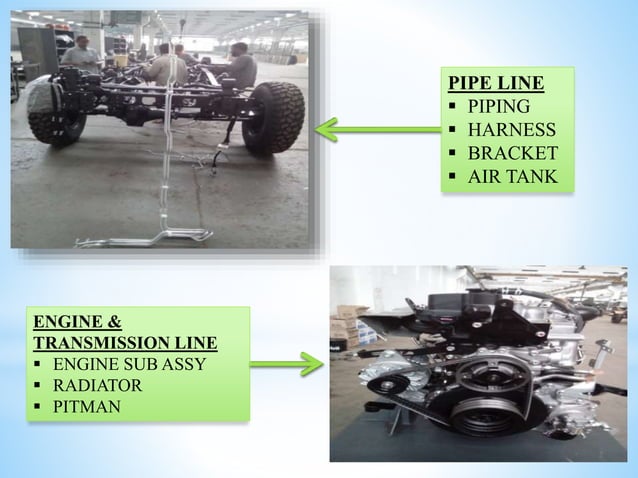 PIPE LINE
▪ PIPING
▪ HARNESS
▪ BRACKET
▪ AIR TANK

ENGINE & TRANSMISSION LINE
▪ ENGINE SUB ASSY
▪ RADIATOR
▪ PITMAN